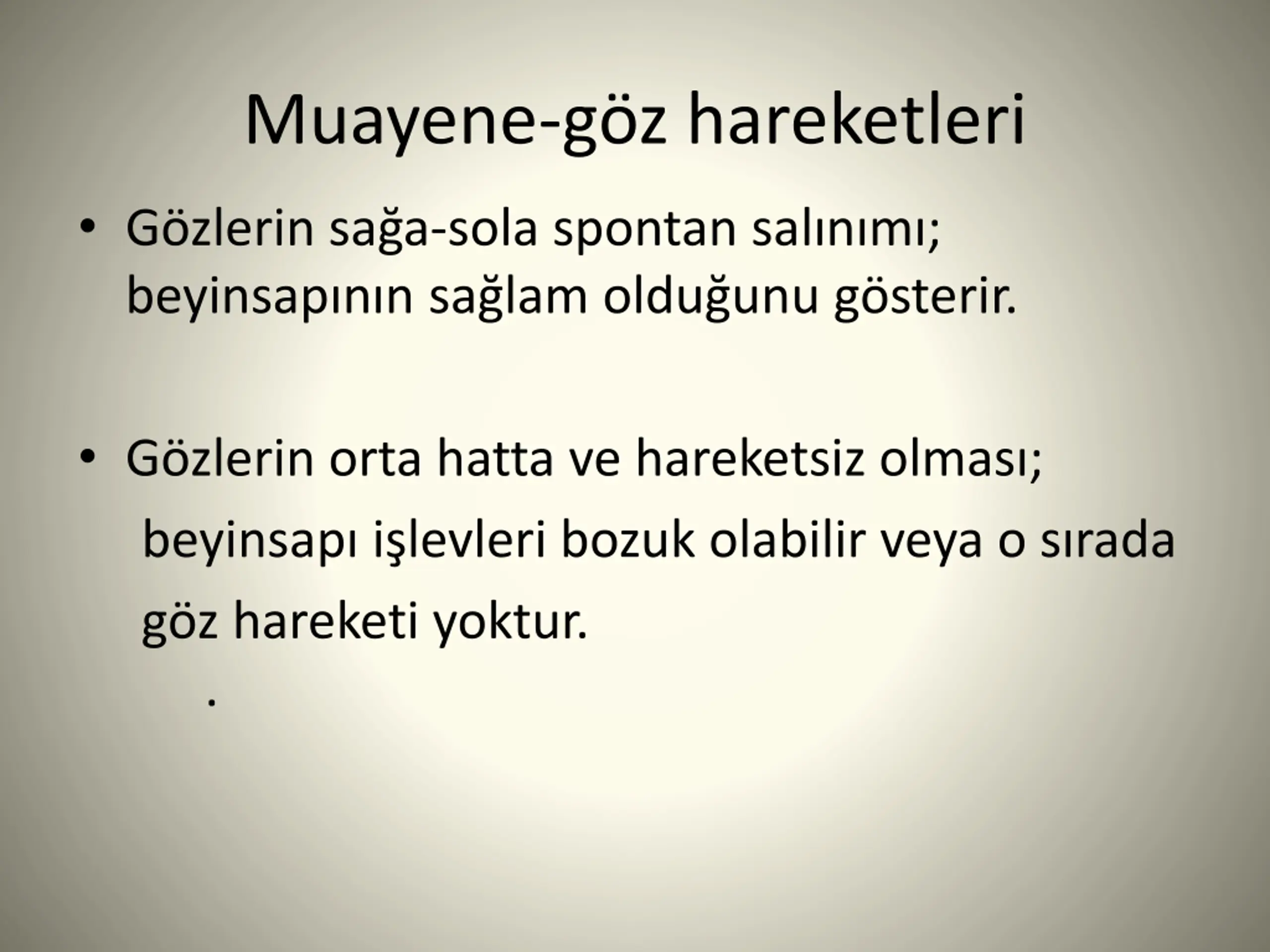 Muayene-göz hareketleri

• Gözlerin sağa-sola spontan salınımı; beyinsapının sağlam olduğunu gösterir.

• Gözlerin orta hatta ve hareketsiz olması; beyinsapı işlevleri bozuk olabilir veya o sırada göz hareketi yoktur.

.